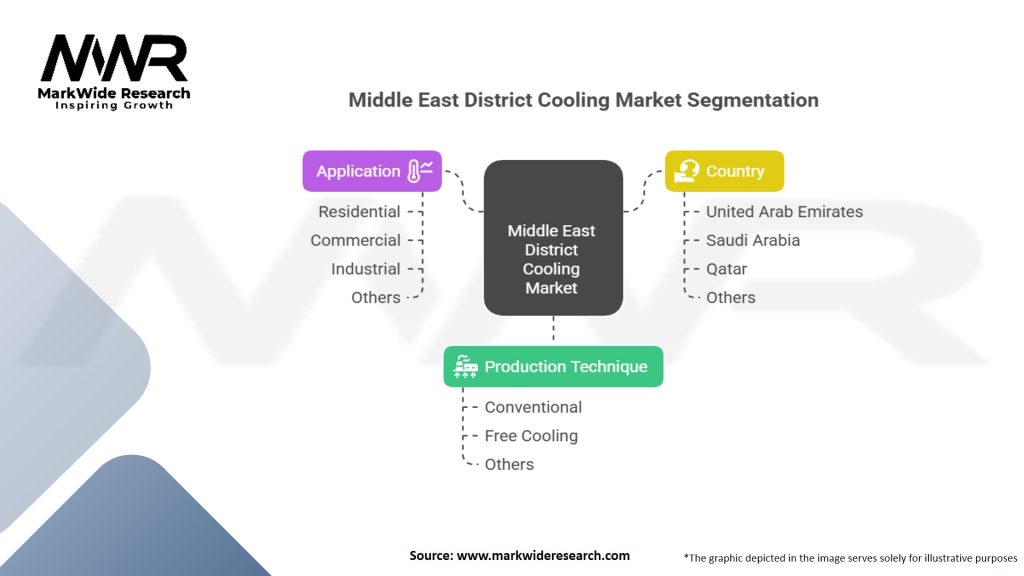 MWR
MarkWide Research
Inspiring Growth

Middle East District Cooling Market Segmentation

Application
Residential
Commercial
Industrial
Others

Middle East District Cooling Market

Country
United Arab Emirates
Saudi Arabia
Qatar
Others

Production Technique
Conventional
Free Cooling
Others

Source: www.markwideresearch.com

*The graphic depicted in the image serves solely for illustrative purposes